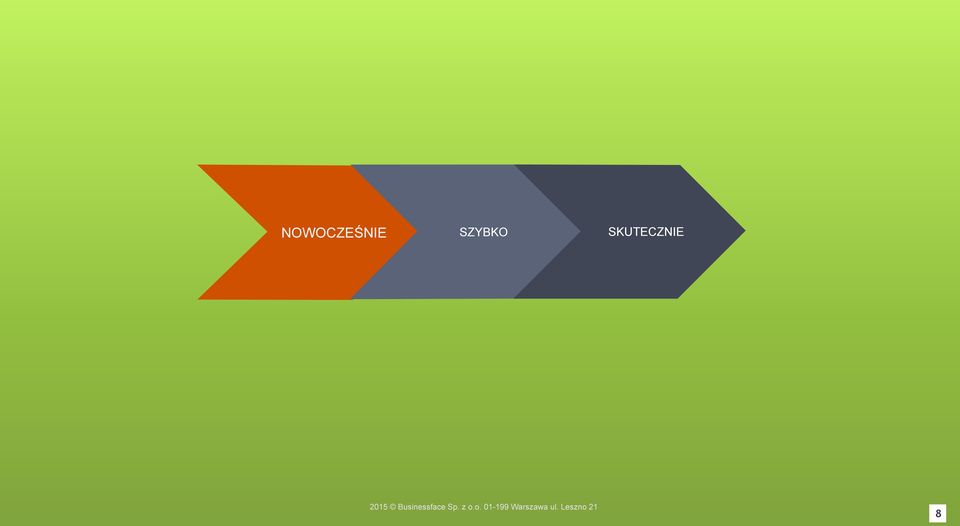 NOWOCZEŚNIE

SZYBKO

SKUTECZNIE

2015 © Businessface Sp. z o.o. 01-199 Warszawa ul. Leszno 21

8